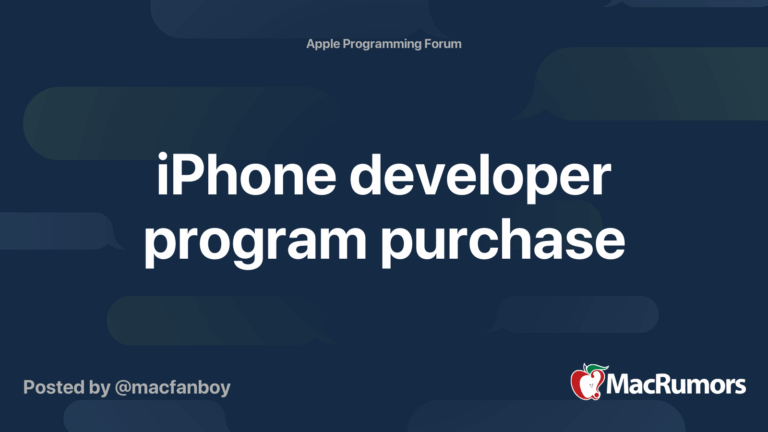 Apple Programming Forum

iPhone developer program purchase

Posted by @macfanboy

MacRumors